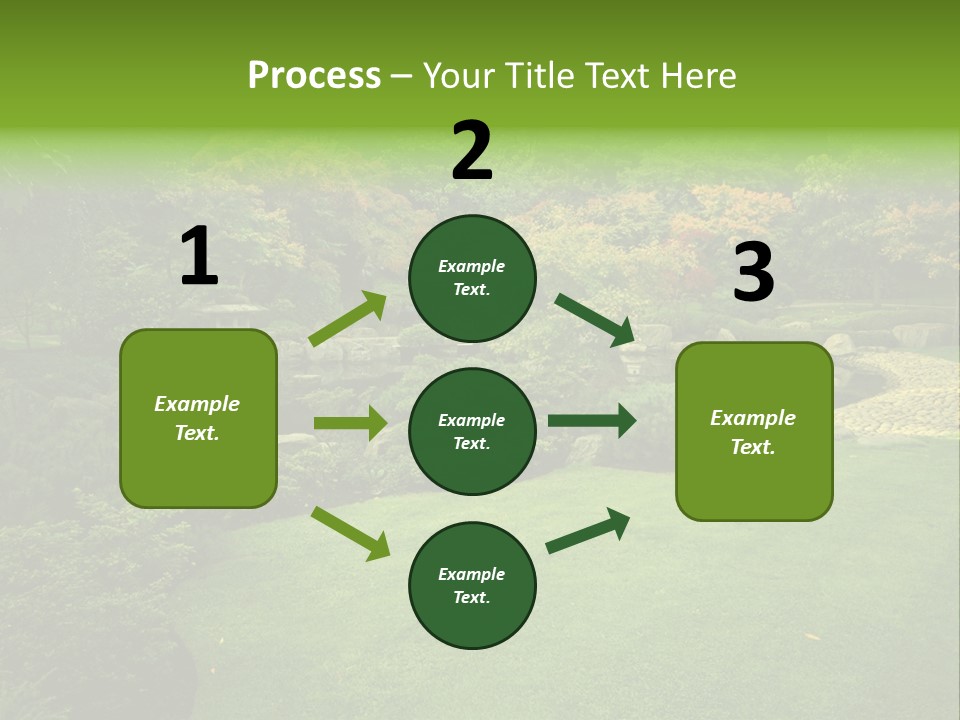 Process – Your Title Text Here

1

Example Text.

2

Example Text.

Example Text.

Example Text.

3

Example Text.